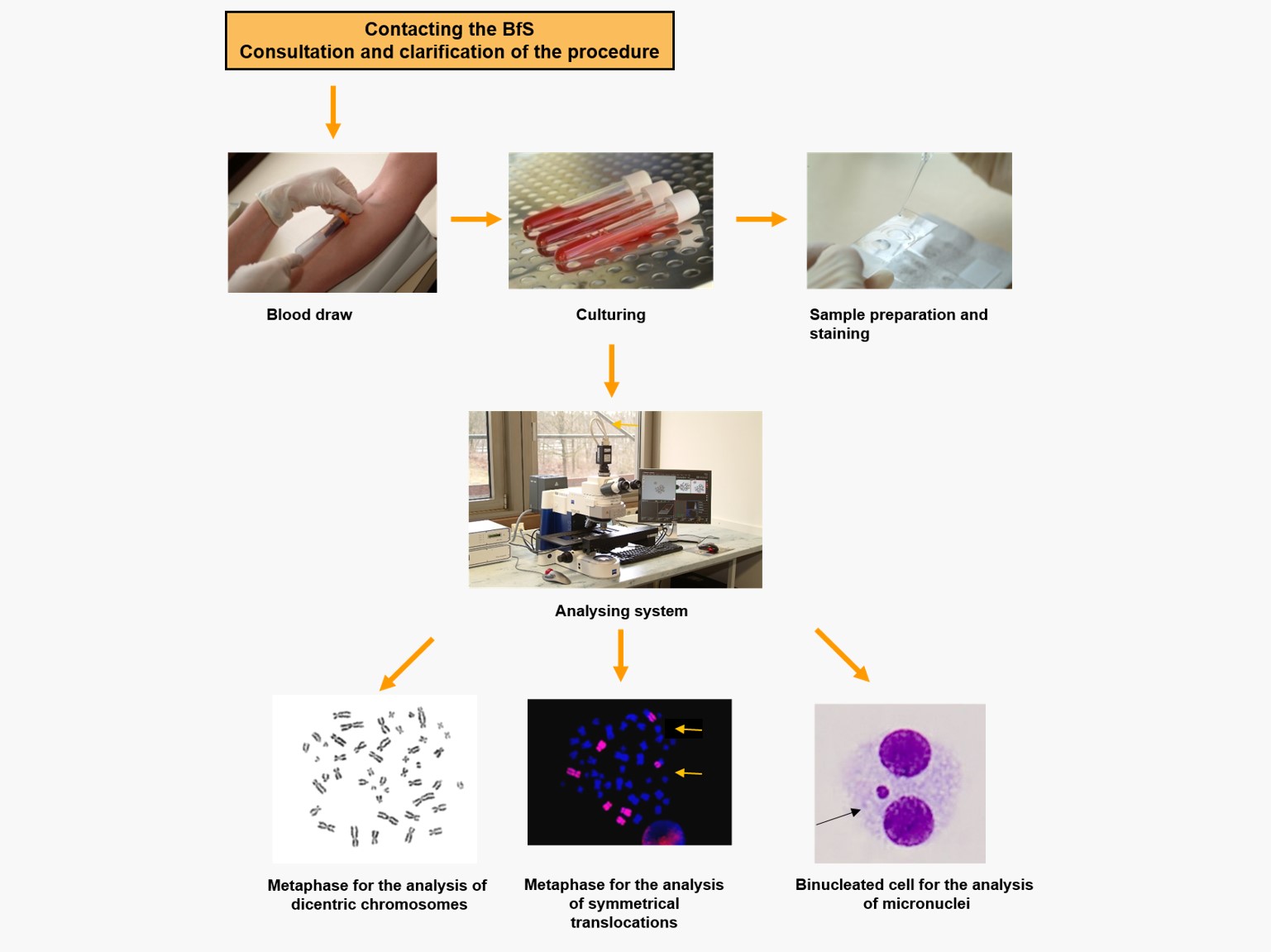 Contacting the BfS
Consultation and clarification of the procedure

Blood draw

Culturing

Sample preparation and staining

Analysing system

Metaphase for the analysis of dicentric chromosomes

Metaphase for the analysis of symmetrical translocations

Binucleated cell for the analysis of micronuclei